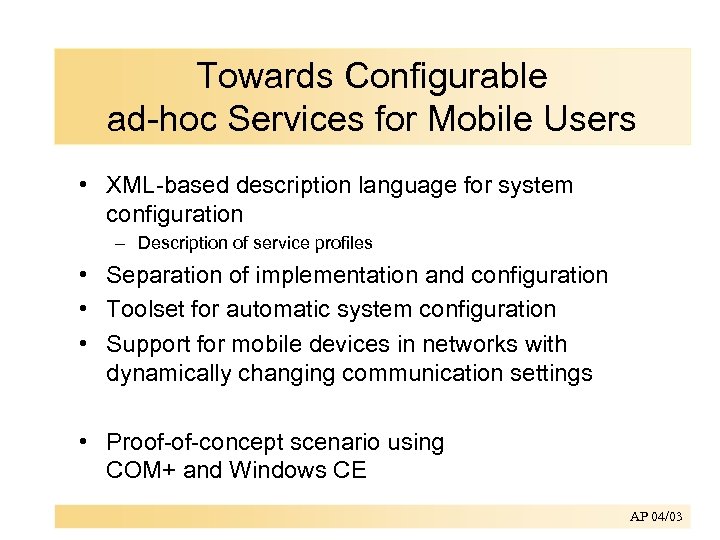 Towards Configurable ad-hoc Services for Mobile Users

• XML-based description language for system configuration
– Description of service profiles
• Separation of implementation and configuration
• Toolset for automatic system configuration
• Support for mobile devices in networks with dynamically changing communication settings

• Proof-of-concept scenario using COM+ and Windows CE

AP 04/03